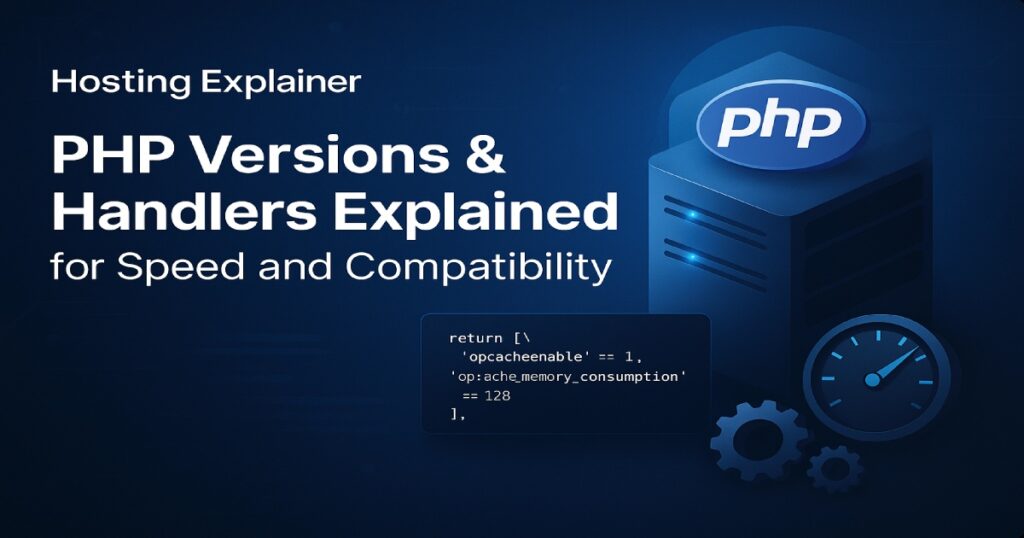 Hosting Explainer

PHP Versions & Handlers Explained for Speed and Compatibility

php

return [\
 'opcacheenable' == 1,
'op:ache_memory_consumption'
 == 128
],